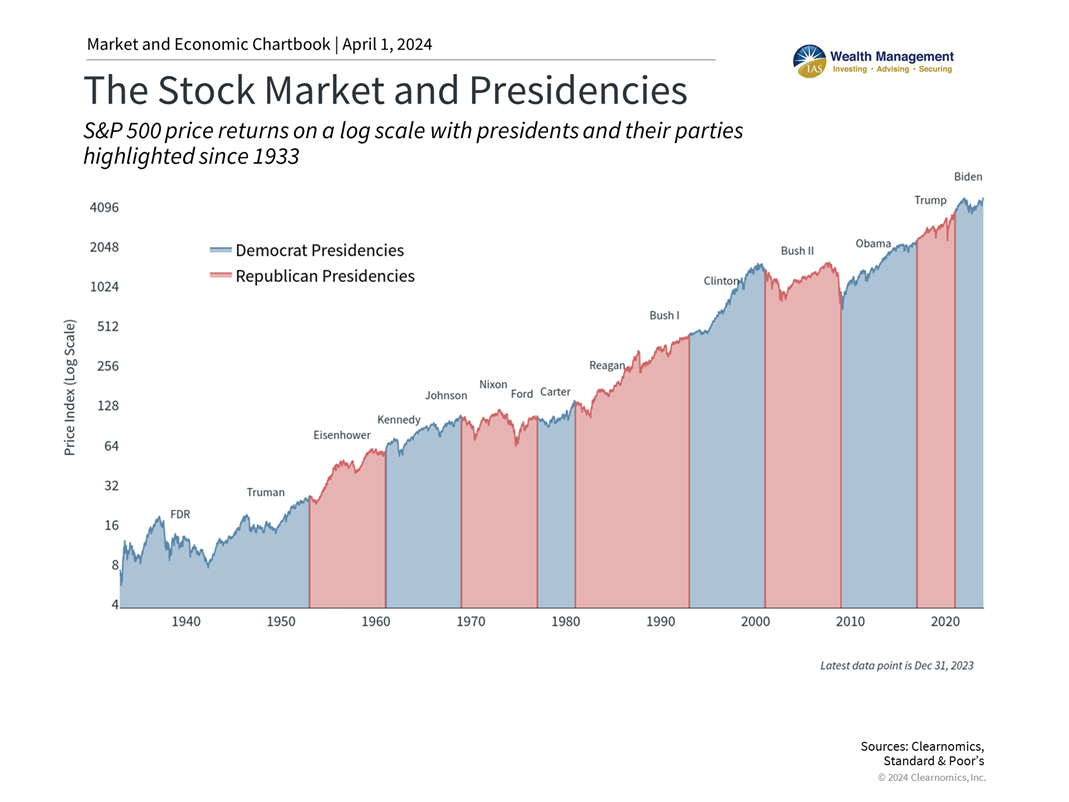 Market and Economic Chartbook | April 1, 2024

IAS Wealth Management
Investing · Advising · Securing

The Stock Market and Presidencies

S&P 500 price returns on a log scale with presidents and their parties highlighted since 1933

Democrat Presidencies
Republican Presidencies

Price Index (Log Scale)

4096
2048
1024
512
256
128
64
32
16
8
4

FDR
Truman
Eisenhower
Kennedy
Johnson
Nixon
Ford
Carter
Reagan
Bush I
Clinton
Bush II
Obama
Trump
Biden

1940
1950
1960
1970
1980
1990
2000
2010
2020

Latest data point is Dec 31, 2023

Sources: Clearnomics, Standard & Poor's
© 2024 Clearnomics, Inc.